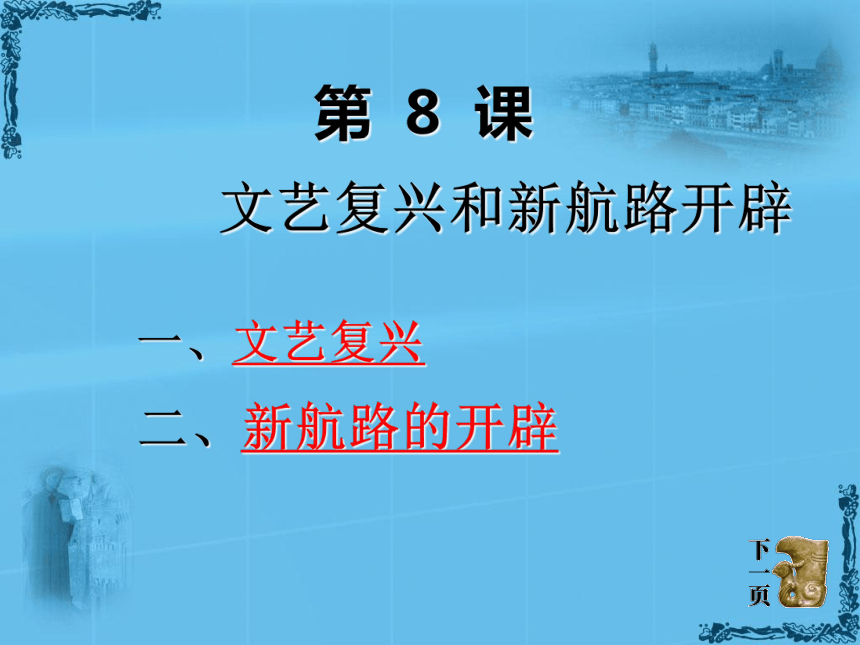 第 8 课

文艺复兴和新航路开辟

一、文艺复兴

二、新航路的开辟

下一页